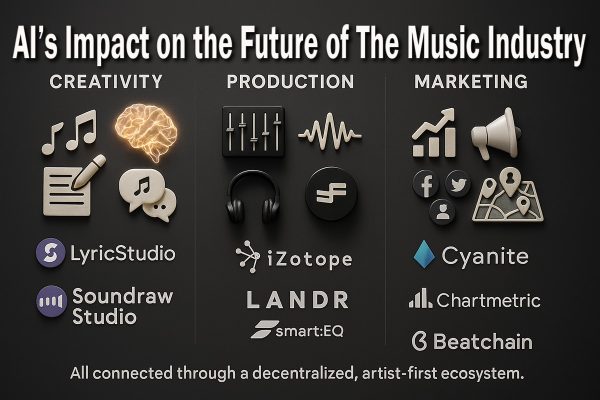 AI's Impact on the Future of The Music Industry

CREATIVITY

LyricStudio

Soundraw Studio

PRODUCTION

iZotope

LANDR

smart:EQ

MARKETING

Cyanite

Chartmetric

Beatchain

All connected through a decentralized, artist-first ecosystem.